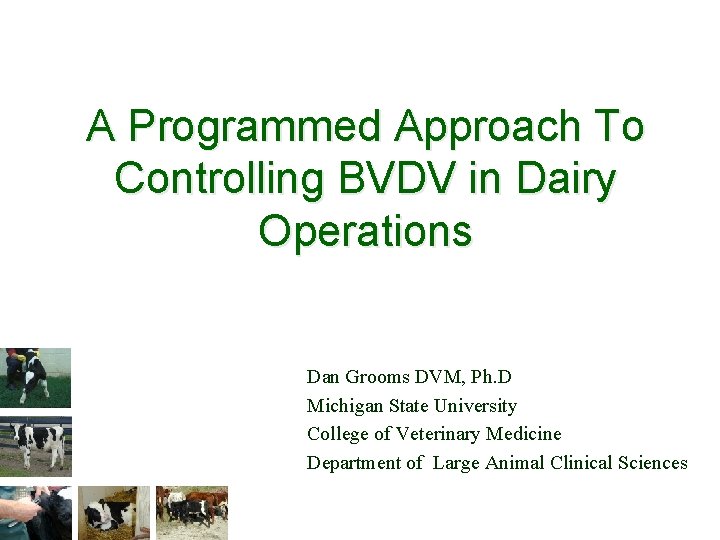 A Programmed Approach To Controlling BVDV in Dairy Operations

Dan Grooms DVM, Ph.D
Michigan State University
College of Veterinary Medicine
Department of Large Animal Clinical Sciences